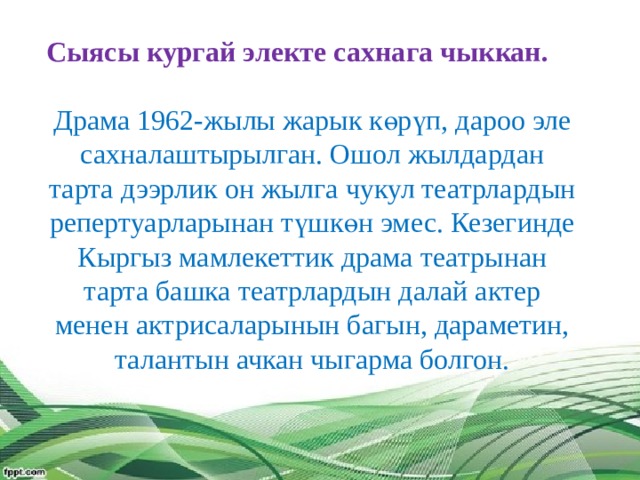 Сыясы кургай электе сахнага чыккан.

Драма 1962-жылы жарык көрүп, дароо эле сахналаштырылган. Ошол жылдардан тарта дээрлик он жылга чукул театрлардын репертуарларынан түшкөн эмес. Кезегинде Кыргыз мамлекеттик драма театрынан тарта башка театрлардын далай актер менен актрисаларынын багын, дараметин, талантын ачкан чыгарма болгон.

fppt.com